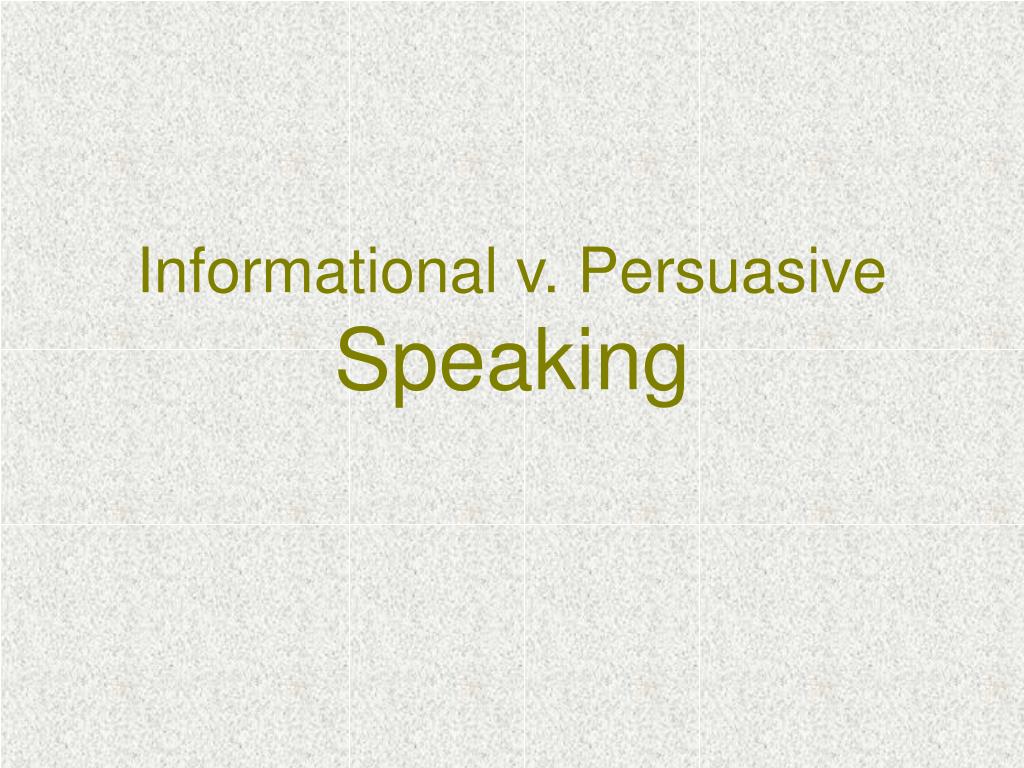 Informational v. Persuasive Speaking